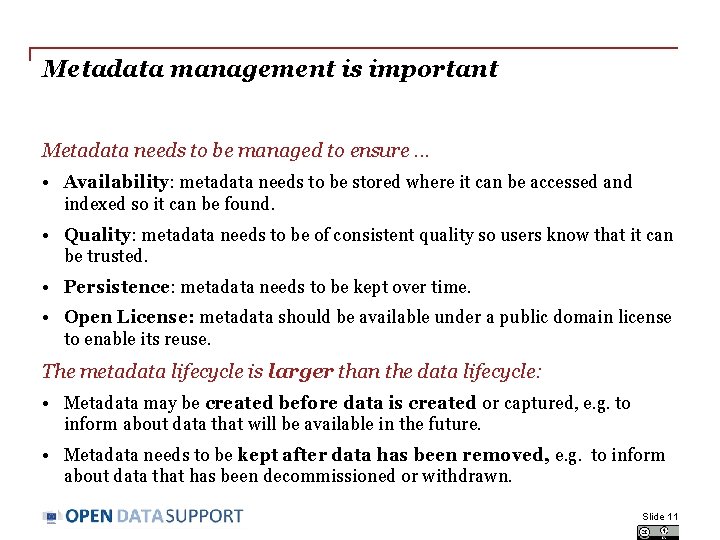 Metadata management is important

Metadata needs to be managed to ensure ...

• Availability: metadata needs to be stored where it can be accessed and indexed so it can be found.

• Quality: metadata needs to be of consistent quality so users know that it can be trusted.

• Persistence: metadata needs to be kept over time.

• Open License: metadata should be available under a public domain license to enable its reuse.

The metadata lifecycle is larger than the data lifecycle:

• Metadata may be created before data is created or captured, e.g. to inform about data that will be available in the future.

• Metadata needs to be kept after data has been removed, e.g. to inform about data that has been decommissioned or withdrawn.

OPEN DATA SUPPORT

Slide 11